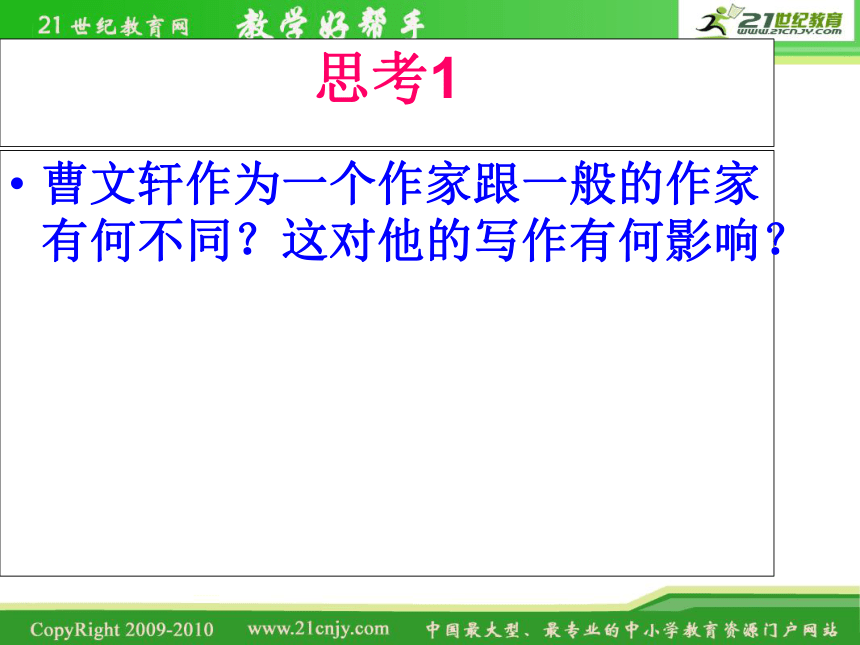 21世纪教育网 教学好帮手

21世纪教育
www.21cnjy.com

思考1

• 曹文轩作为一个作家跟一般的作家有何不同？这对他的写作有何影响？

CopyRight 2009-2010 www.21cnjy.com 中国最大型、最专业的中小学教育资源门户网站